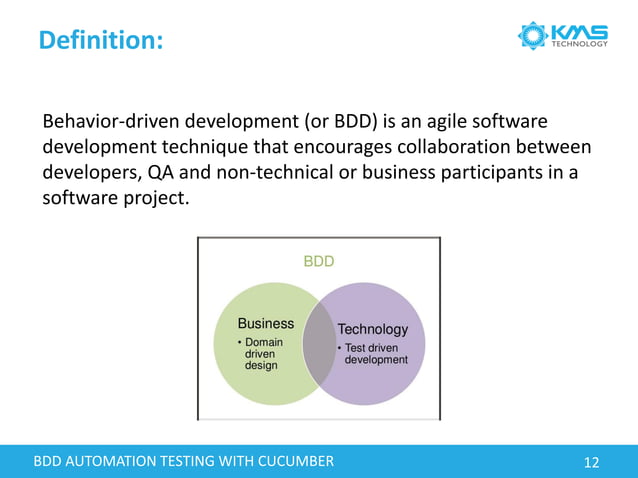 Definition:

KMS TECHNOLOGY

Behavior-driven development (or BDD) is an agile software development technique that encourages collaboration between developers, QA and non-technical or business participants in a software project.

BDD

Business
• Domain driven design

Technology
• Test driven development

BDD AUTOMATION TESTING WITH CUCUMBER

12